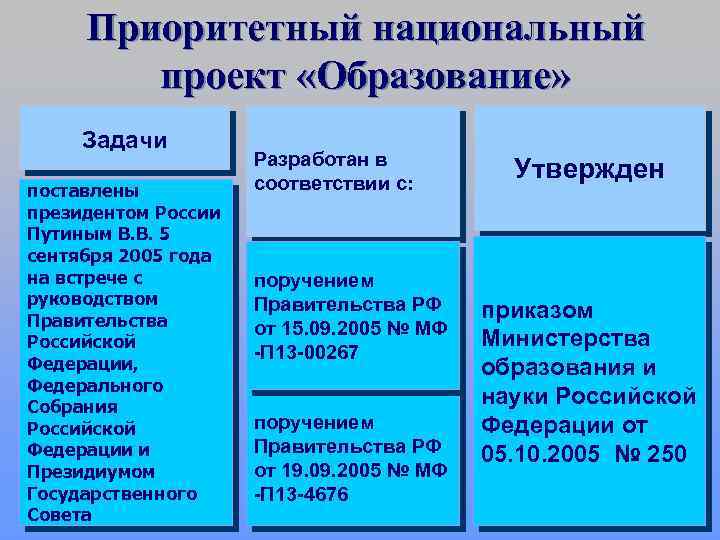 Приоритетный национальный проект «Образование»

Задачи

поставлены президентом России Путиным В.В. 5 сентября 2005 года на встрече с руководством Правительства Российской Федерации, Федерального Собрания Российской Федерации и Президиумом Государственного Совета

Разработан в соответствии с:

поручением Правительства РФ от 15.09.2005 № МФ -П13-00267

поручением Правительства РФ от 19.09.2005 № МФ -П13-4676

Утвержден

приказом Министерства образования и науки Российской Федерации от 05.10.2005 № 250